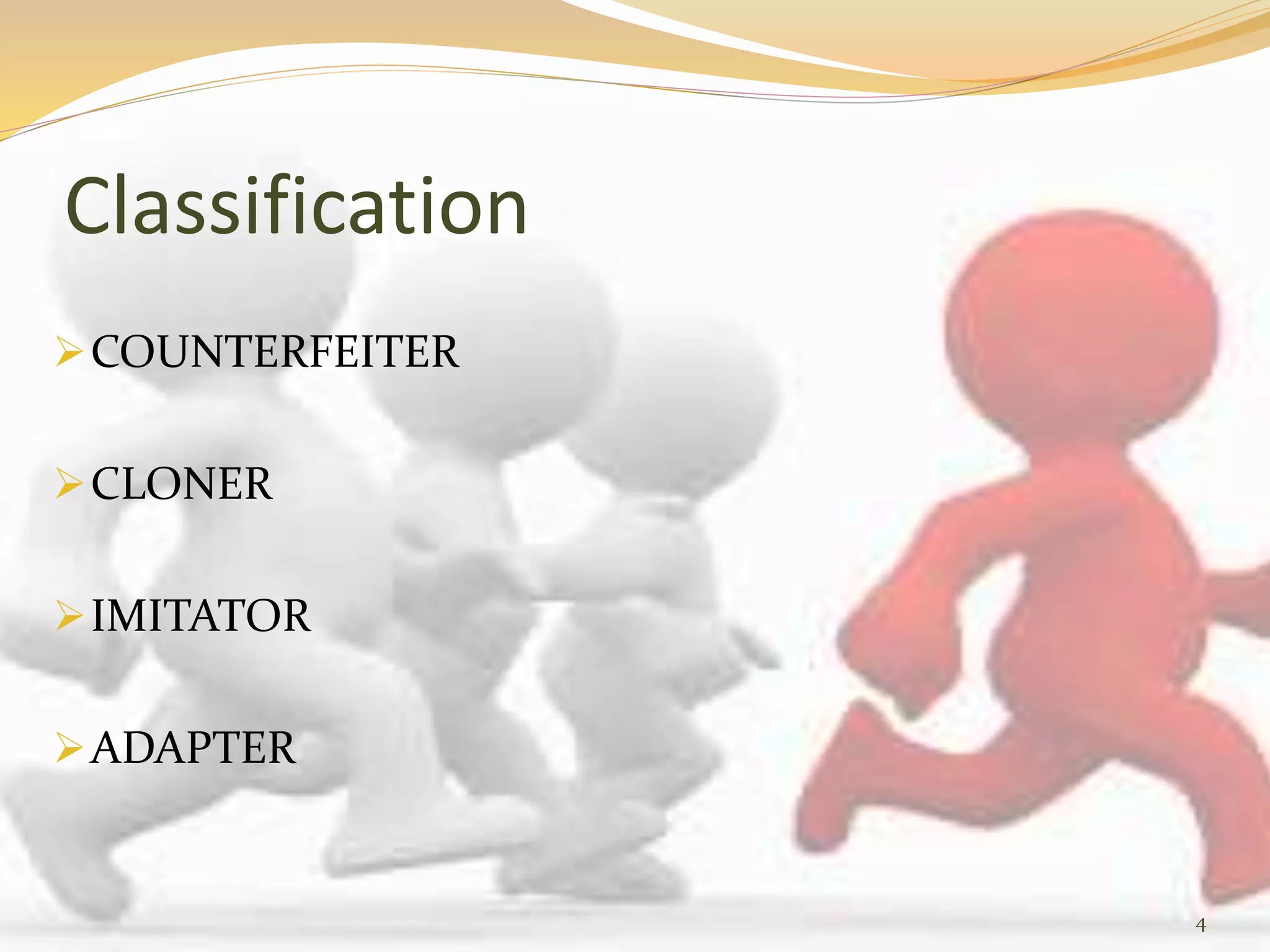 Classification

➢ COUNTERFEITER

➢ CLONER

➢ IMITATOR

➢ ADAPTER

4